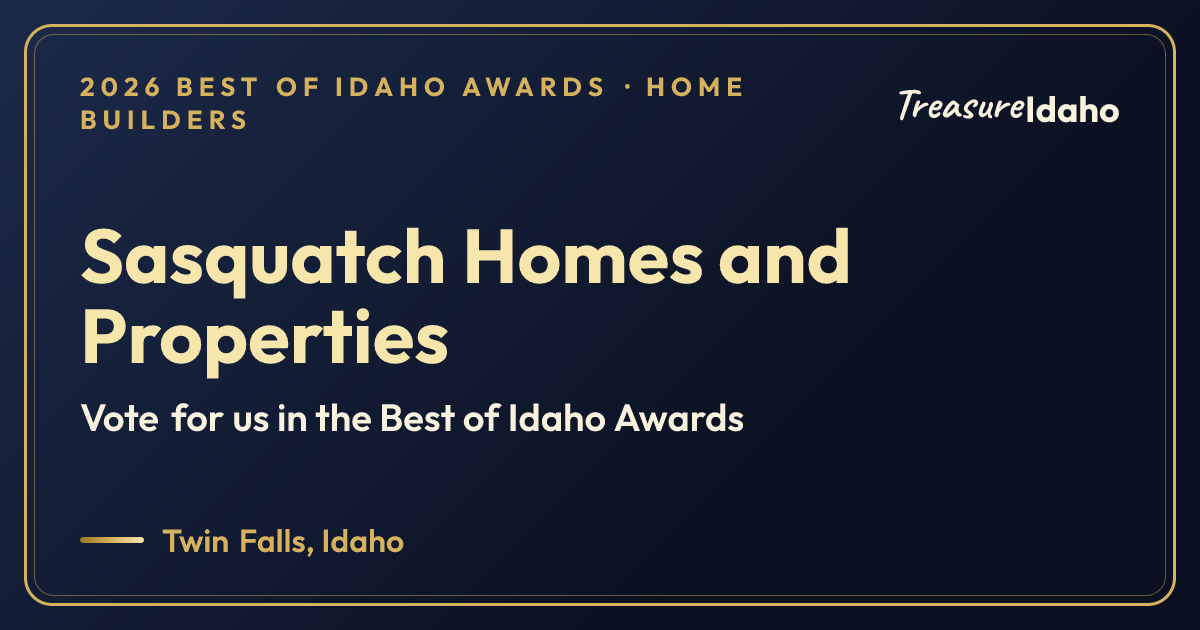 2026 BEST OF IDAHO AWARDS · HOME BUILDERS

TreasureIdaho

Sasquatch Homes and Properties

Vote for us in the Best of Idaho Awards

Twin Falls, Idaho